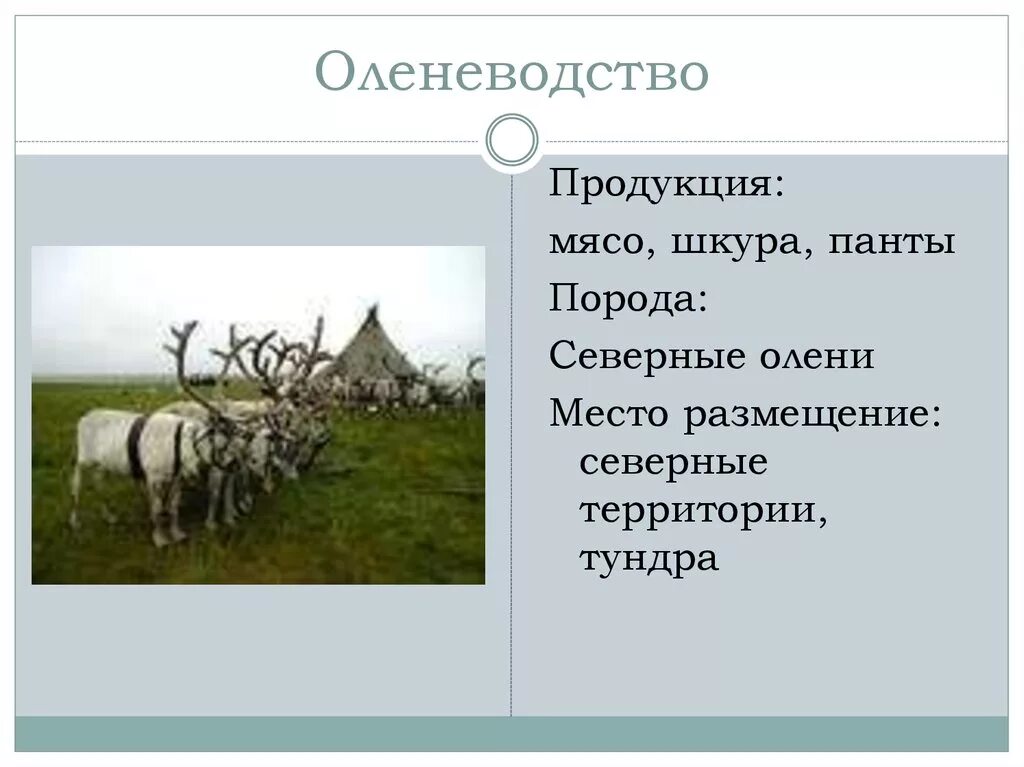 Оленеводство

Продукция:

мясо, шкура, панты

Порода:

Северные олени

Место размещение: северные территории, тундра